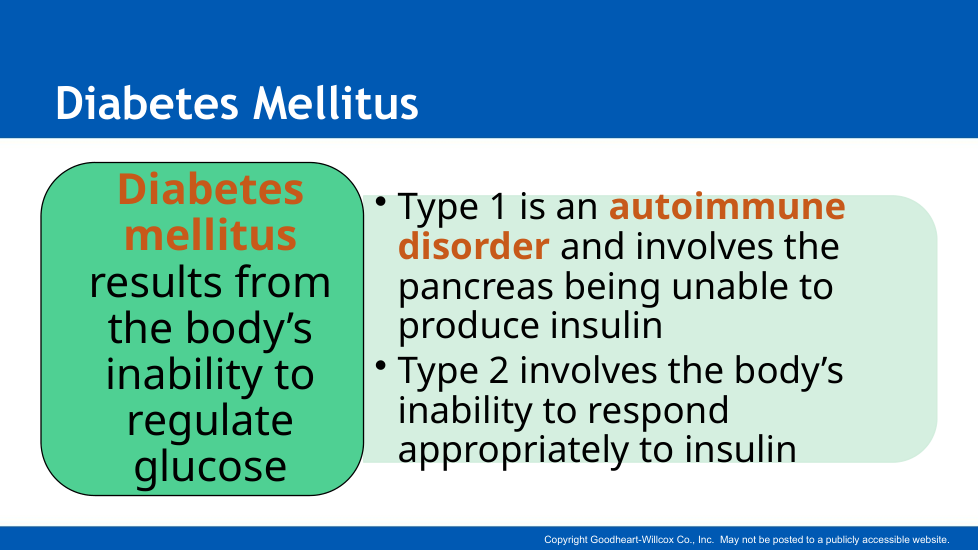 Diabetes Mellitus

Diabetes mellitus results from the body’s inability to regulate glucose

• Type 1 is an autoimmune disorder and involves the pancreas being unable to produce insulin
• Type 2 involves the body’s inability to respond appropriately to insulin

Copyright Goodheart-Willcox Co., Inc. May not be posted to a publicly accessible website.